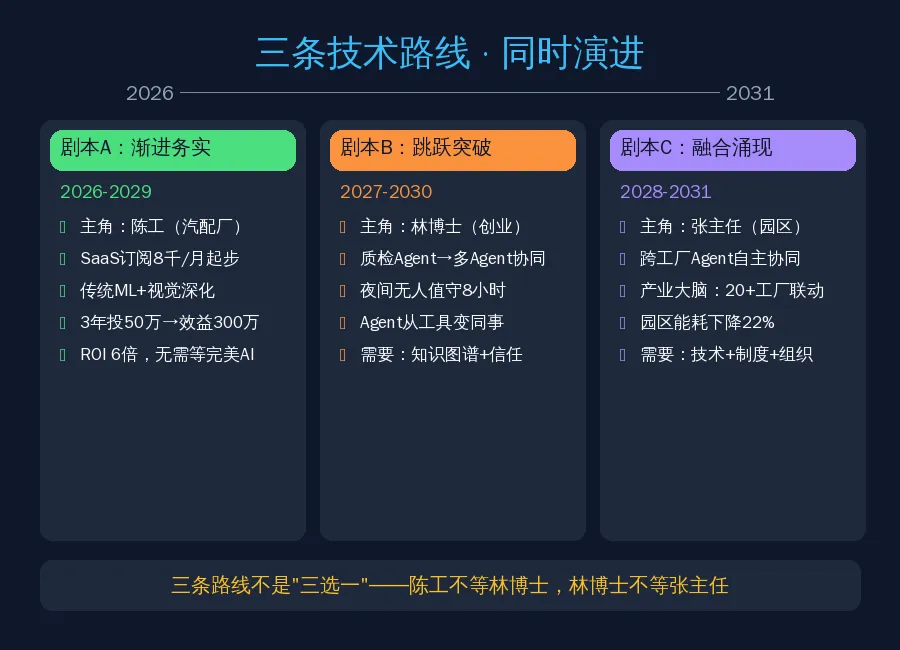 三条技术路线 · 同时演进

2026 2031

剧本A：渐进务实

2026-2029

主角：陈工（汽配厂）

SaaS订阅8千/月起步

传统ML+视觉深化

3年投50万→效益300万

ROI 6倍，无需等完美AI

剧本B：跳跃突破

2027-2030

主角：林博士（创业）

质检Agent→多Agent协同

夜间无人值守8小时

Agent从工具变同事

需要：知识图谱+信任

剧本C：融合涌现

2028-2031

主角：张主任（园区）

跨工厂Agent自主协同

产业大脑：20+工厂联动

园区能耗下降22%

需要：技术+制度+组织

三条路线不是"三选一"——陈工不等林博士，林博士不等张主任